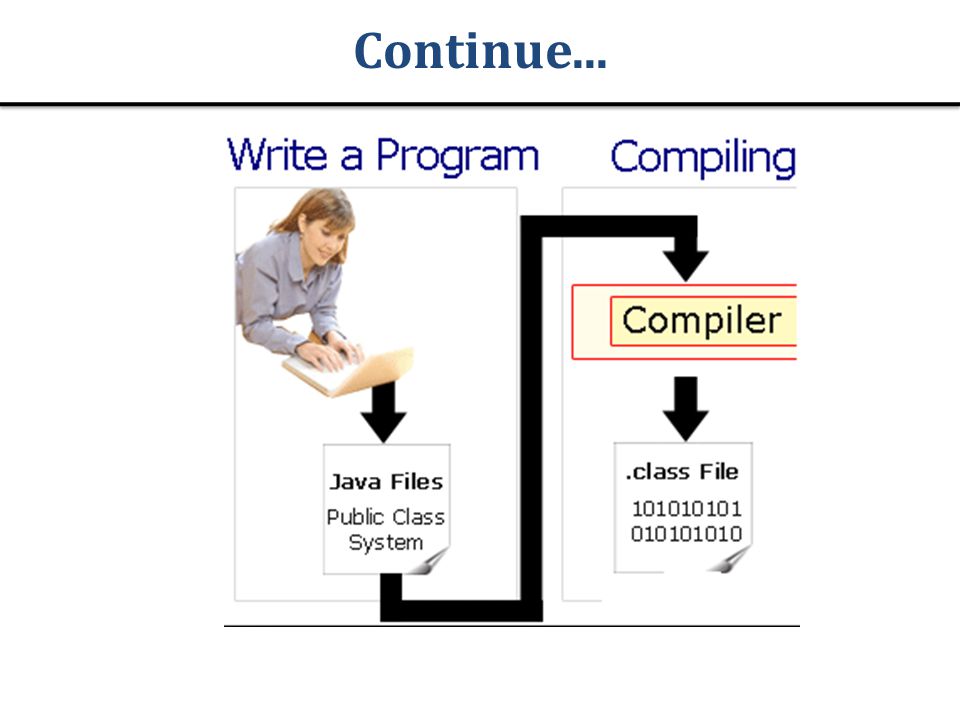 Continue...

Write a Program

Java Files
Public Class
System

Compiling

Compiler

.class File
101010101
010101010